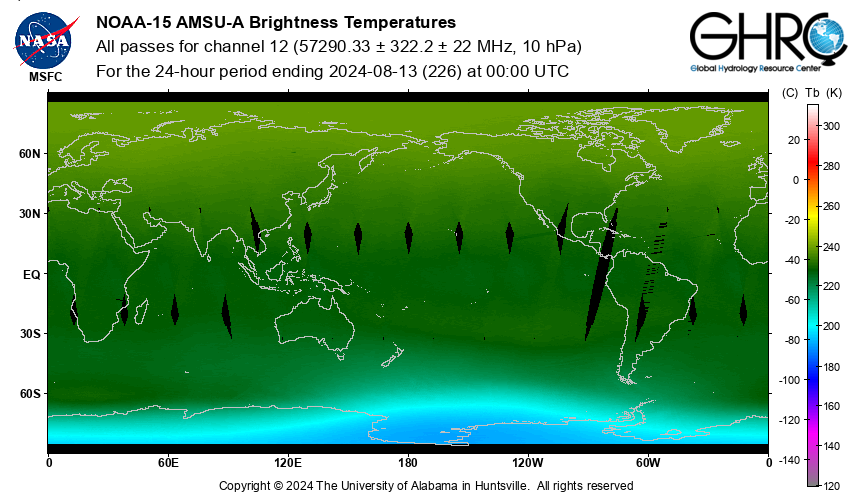 NASA
MSFC

NOAA-15 AMSU-A Brightness Temperatures
All passes for channel 12 (57290.33 ± 322.2 ± 22 MHz, 10 hPa)
For the 24-hour period ending 2024-08-13 (226) at 00:00 UTC

GHRC
Global Hydrology Resource Center

60N
30N
EQ
30S
60S

0
60E
120E
180
120W
60W
0

(C) Tb (K)
20
0
-20
-40
-60
-80
-100
-120
-140
300
280
260
240
220
200
180
160
140
120

Copyright © 2024 The University of Alabama in Huntsville. All rights reserved